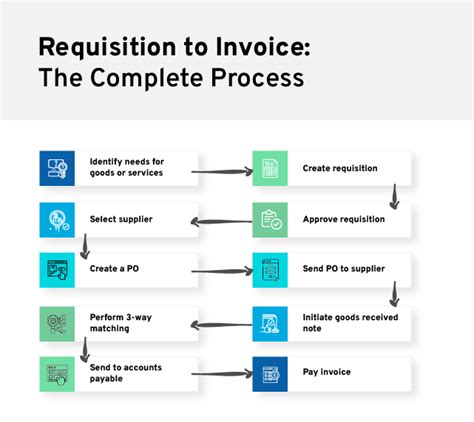 Requisition to Invoice:
The Complete Process

Identify needs for goods or services

Create requisition

Approve requisition

Select supplier

Create a PO

Send PO to supplier

Initiate goods received note

Perform 3-way matching

Send to accounts payable

Pay invoice